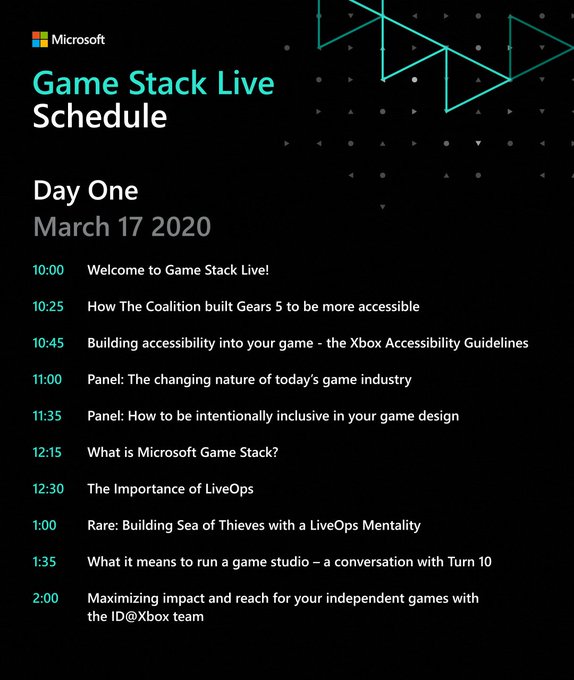 Microsoft

Game Stack Live
Schedule

Day One
March 17 2020

10:00 Welcome to Game Stack Live!

10:25 How The Coalition built Gears 5 to be more accessible

10:45 Building accessibility into your game - the Xbox Accessibility Guidelines

11:00 Panel: The changing nature of today's game industry

11:35 Panel: How to be intentionally inclusive in your game design

12:15 What is Microsoft Game Stack?

12:30 The Importance of LiveOps

1:00 Rare: Building Sea of Thieves with a LiveOps Mentality

1:35 What it means to run a game studio – a conversation with Turn 10

2:00 Maximizing impact and reach for your independent games with the ID@Xbox team